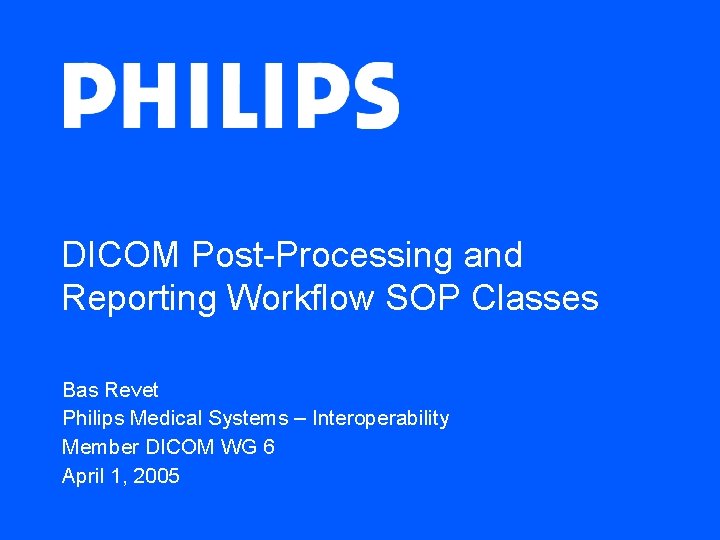 PHILIPS

DICOM Post-Processing and Reporting Workflow SOP Classes

Bas Revet
Philips Medical Systems – Interoperability
Member DICOM WG 6
April 1, 2005